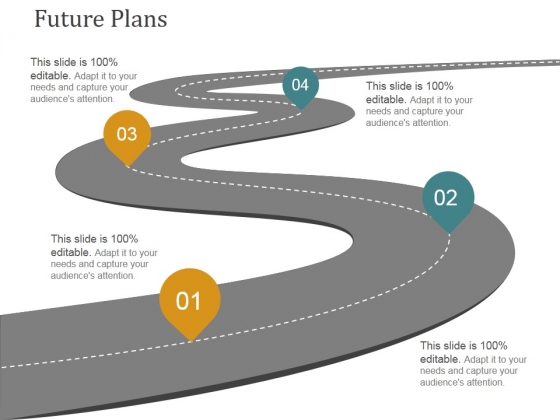 Future Plans

This slide is 100% editable. Adapt it to your needs and capture your audience's attention.

04

This slide is 100% editable. Adapt it to your needs and capture your audience's attention.

03

02

This slide is 100% editable. Adapt it to your needs and capture your audience's attention.

01

This slide is 100% editable. Adapt it to your needs and capture your audience's attention.